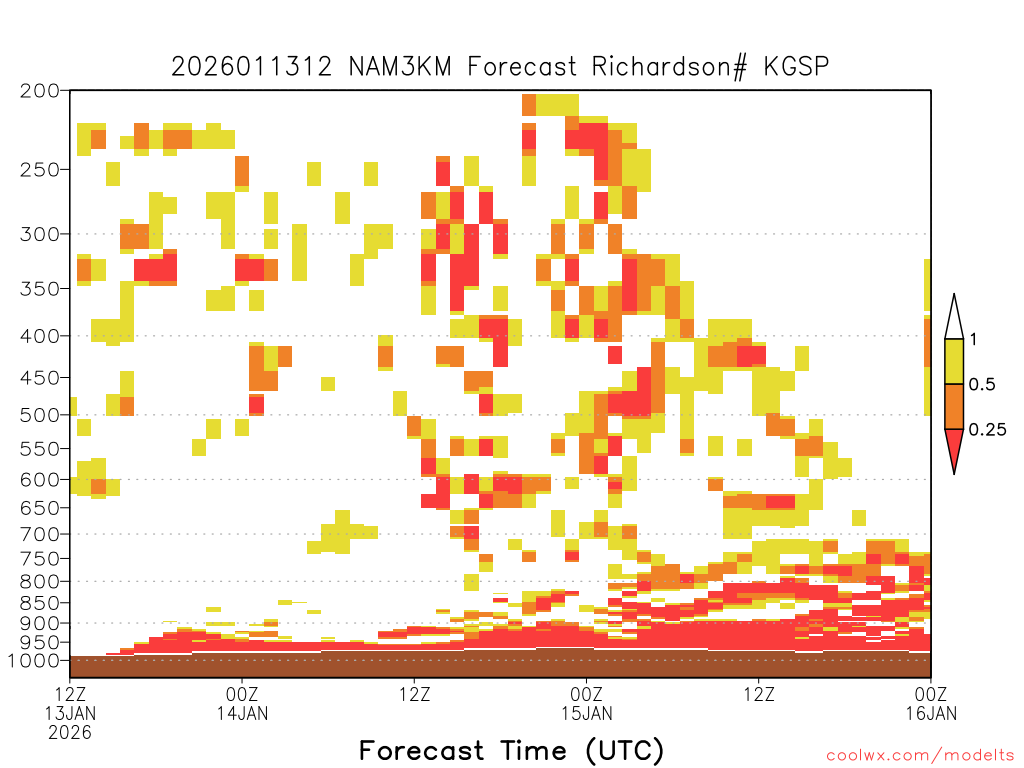 2026011312 NAM3KM Forecast Richardson# KGSP

200
250
300
350
400
450
500
550
600
650
700
750
800
850
900
950
1000

1
0.5
0.25

12Z 13JAN 2026
00Z 14JAN
12Z
00Z 15JAN
12Z
00Z 16JAN

Forecast Time (UTC)

coolwx.com/modelts